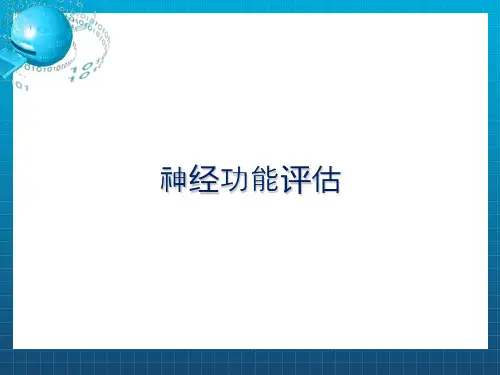 神经功能评估